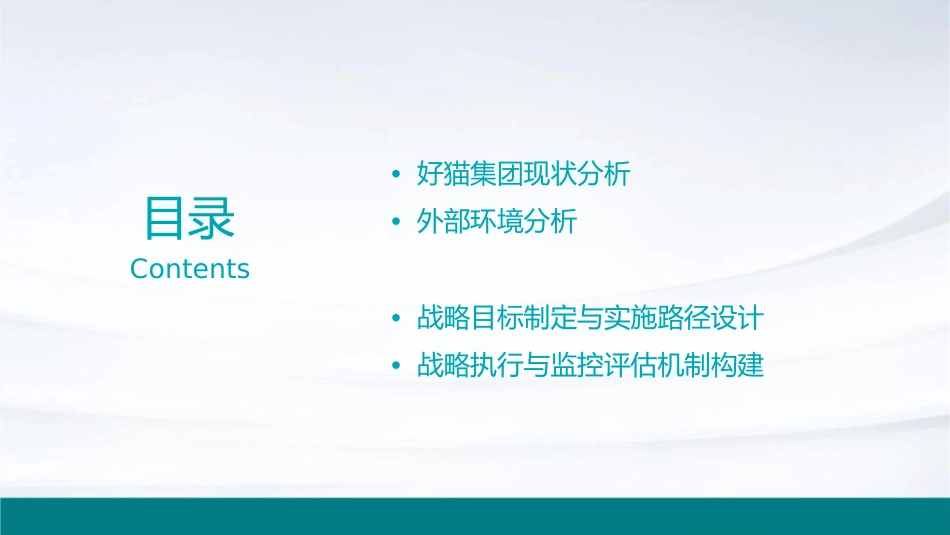 目录
Contents

• 好猫集团现状分析
• 外部环境分析

• 战略目标制定与实施路径设计
• 战略执行与监控评估机制构建